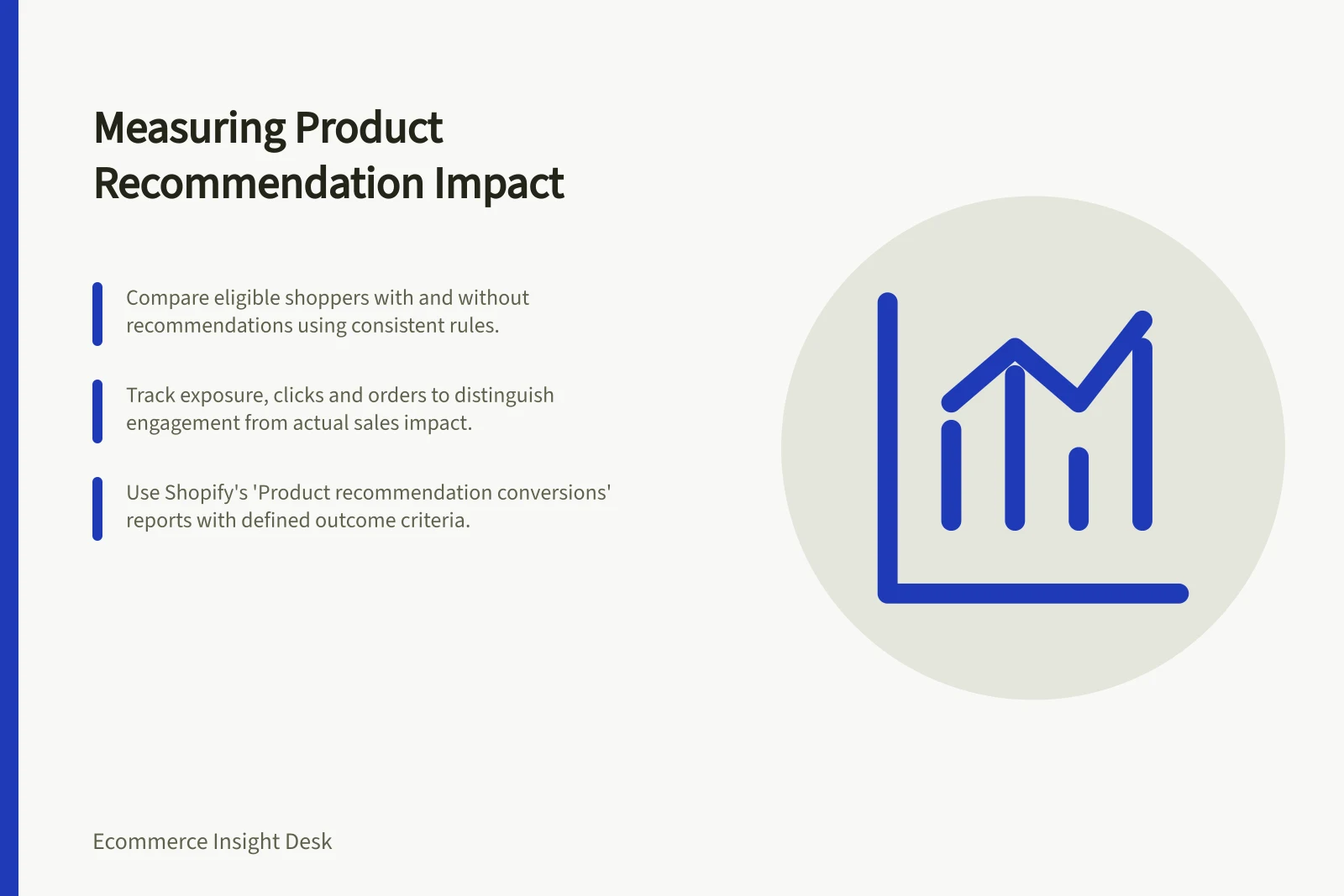 Measuring Product Recommendation Impact

Compare eligible shoppers with and without recommendations using consistent rules.

Track exposure, clicks and orders to distinguish engagement from actual sales impact.

Use Shopify's 'Product recommendation conversions' reports with defined outcome criteria.

Ecommerce Insight Desk